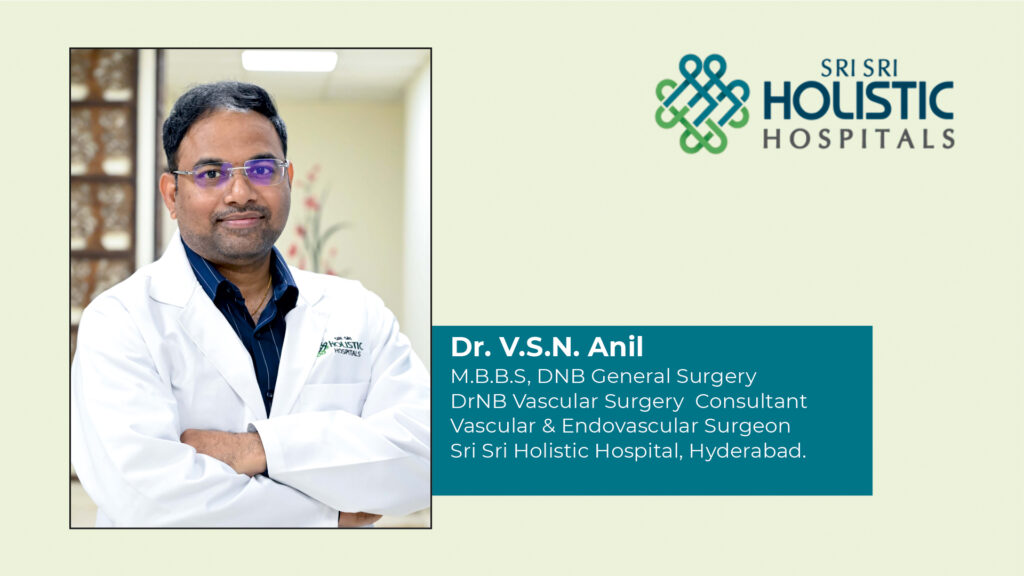 SRI SRI HOLISTIC HOSPITALS

SRI SRI HOLISTIC HOSPITALS

Dr. V.S.N. Anil
M.B.B.S, DNB General Surgery
DrNB Vascular Surgery Consultant
Vascular & Endovascular Surgeon
Sri Sri Holistic Hospital, Hyderabad.